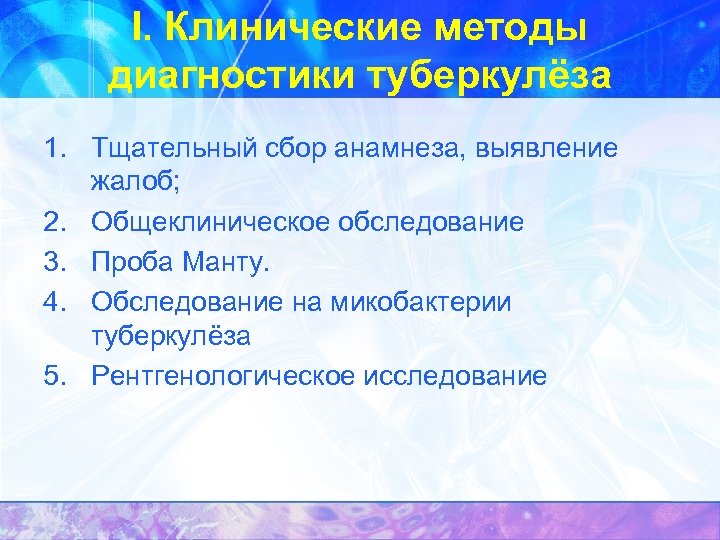 I. Клинические методы диагностики туберкулёза

1. Тщательный сбор анамнеза, выявление жалоб;
2. Общеклиническое обследование
3. Проба Манту.
4. Обследование на микобактерии туберкулёза
5. Рентгенологическое исследование